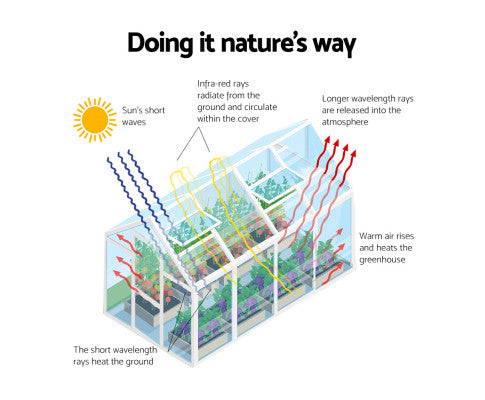 Doing it nature's way

Sun's short waves

Infra-red rays radiate from the ground and circulate within the cover

Longer wavelength rays are released into the atmosphere

Warm air rises and heats the greenhouse

The short wavelength rays heat the ground